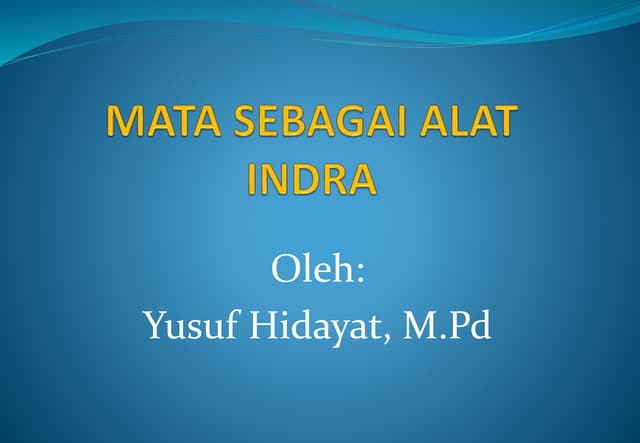 MATA SEBAGAI ALAT INDRA

Oleh:
Yusuf Hidayat, M.Pd